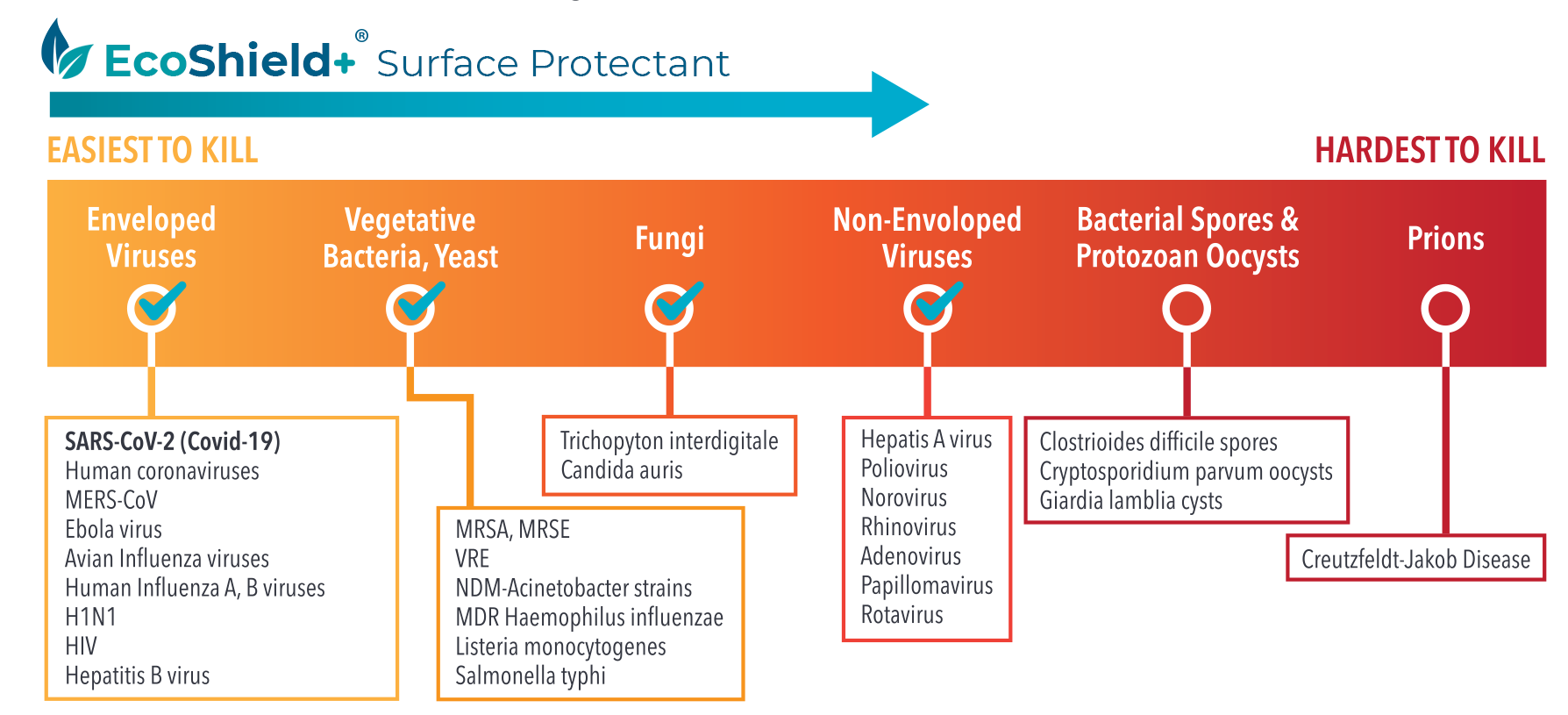 EcoShield+® Surface Protectant

EASIEST TO KILL

HARDEST TO KILL

Enveloped Viruses

Vegetative Bacteria, Yeast

Fungi

Non-Envoloped Viruses

Bacterial Spores & Protozoan Oocysts

Prions

SARS-CoV-2 (Covid-19)
Human coronaviruses
MERS-CoV
Ebola virus
Avian Influenza viruses
Human Influenza A, B viruses
H1N1
HIV
Hepatitis B virus

MRSA, MRSE
VRE
NDM-Acinetobacter strains
MDR Haemophilus influenzae
Listeria monocytogenes
Salmonella typhi

Trichopyton interdigitale
Candida auris

Hepatis A virus
Poliovirus
Norovirus
Rhinovirus
Adenovirus
Papillomavirus
Rotavirus

Clostrioides difficile spores
Cryptosporidium parvum oocysts
Giardia lamblia cysts

Creutzfeldt-Jakob Disease